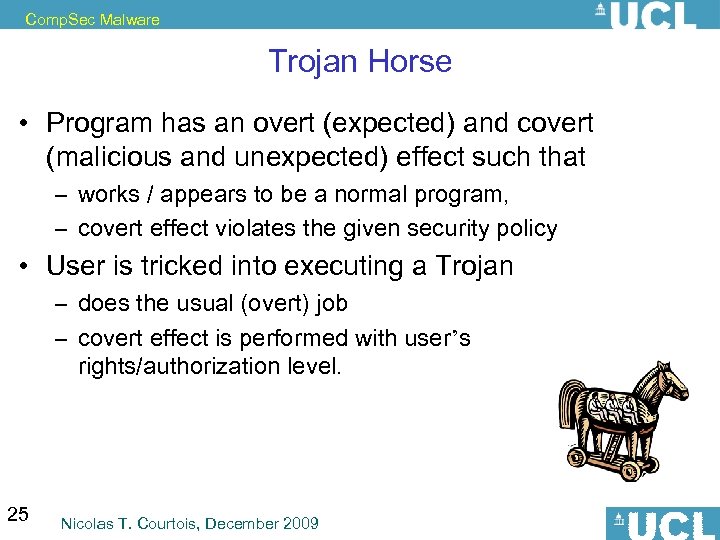 CompSec Malware

UCL

Trojan Horse

• Program has an overt (expected) and covert (malicious and unexpected) effect such that
– works / appears to be a normal program,
– covert effect violates the given security policy

• User is tricked into executing a Trojan
– does the usual (overt) job
– covert effect is performed with user's rights/authorization level.

25

Nicolas T. Courtois, December 2009

UCL